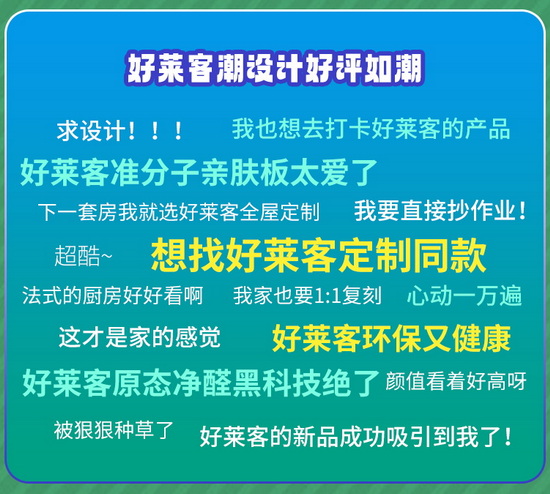 好莱客潮设计好评如潮

求设计！！！ 我也想去打卡好莱客的产品

好莱客准分子亲肤板太爱了

下一套房我就选好莱客全屋定制 我要直接抄作业！

超酷~ 想找好莱客定制同款

法式的厨房好好看啊 我家也要1:1复刻 心动一万遍

这才是家的感觉 好莱客环保又健康

好莱客原态净醛黑科技绝了 颜值看着好高呀

被狠狠种草了 好莱客的新品成功吸引到我了！